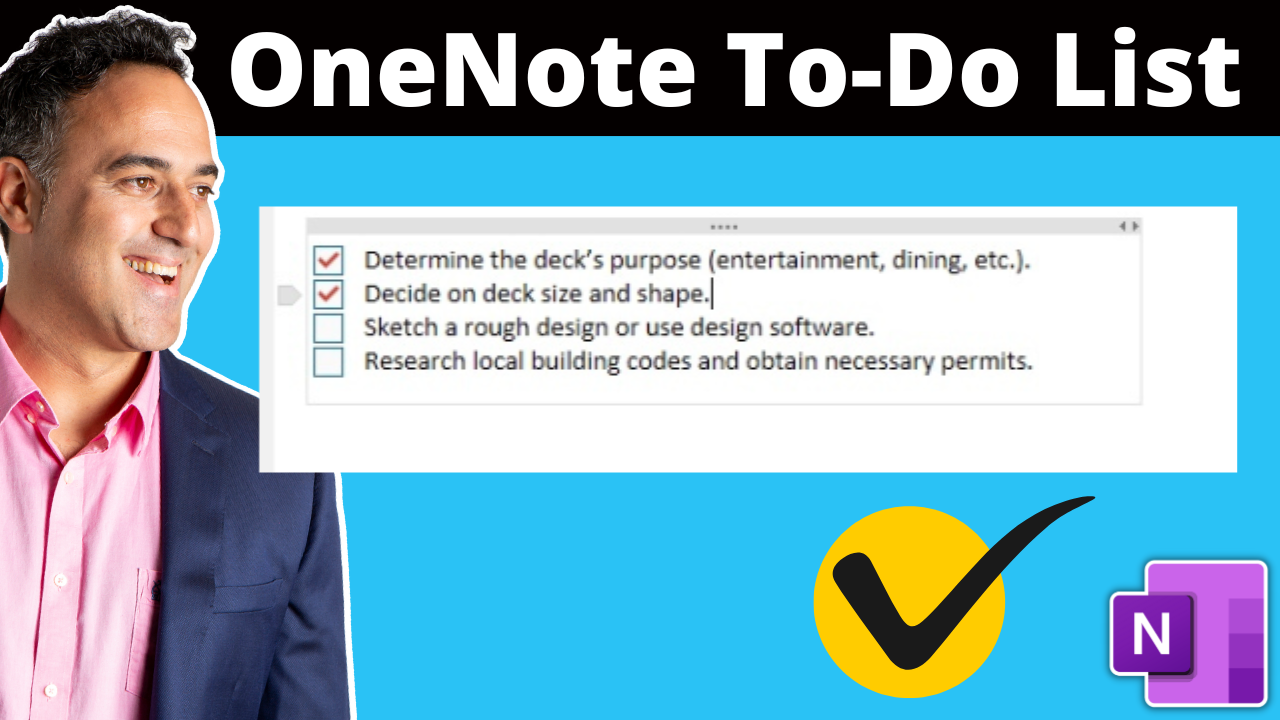 OneNote To-Do List

Determine the deck's purpose (entertainment, dining, etc.).
Decide on deck size and shape.
Sketch a rough design or use design software.
Research local building codes and obtain necessary permits.

N